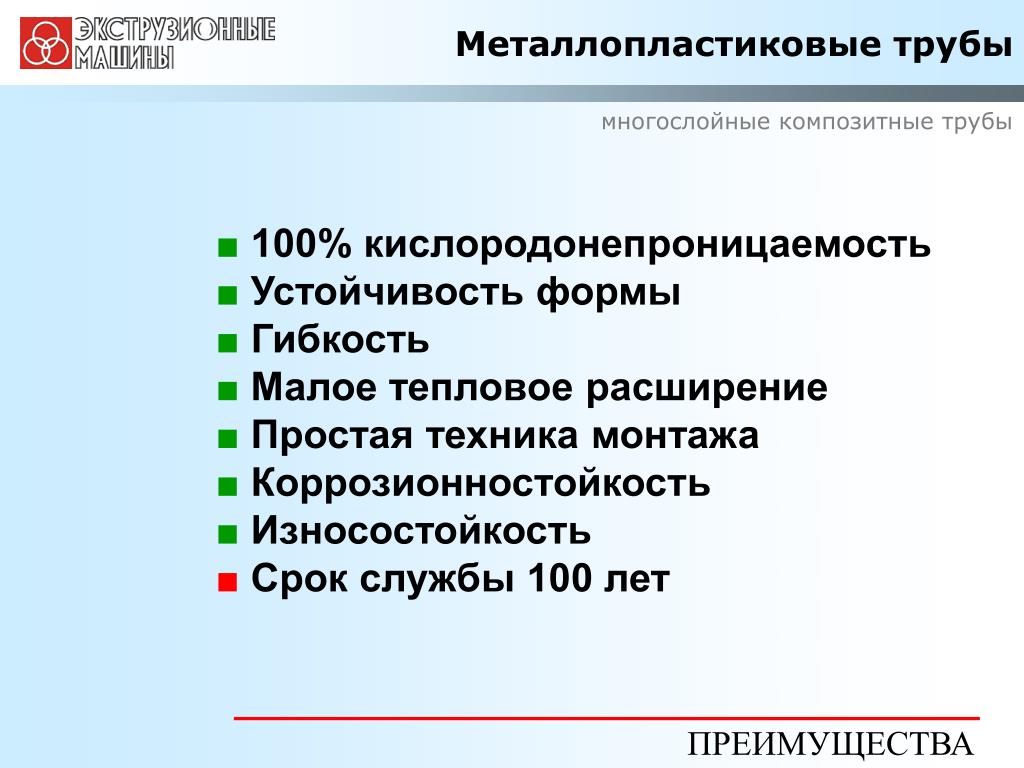 ЭКСТРУЗИОННЫЕ МАШИНЫ

Металлопластиковые трубы

многослойные композитные трубы

■ 100% кислородонепроницаемость
■ Устойчивость формы
■ Гибкость
■ Малое тепловое расширение
■ Простая техника монтажа
■ Коррозионностойкость
■ Износостойкость
■ Срок службы 100 лет

ПРЕИМУЩЕСТВА